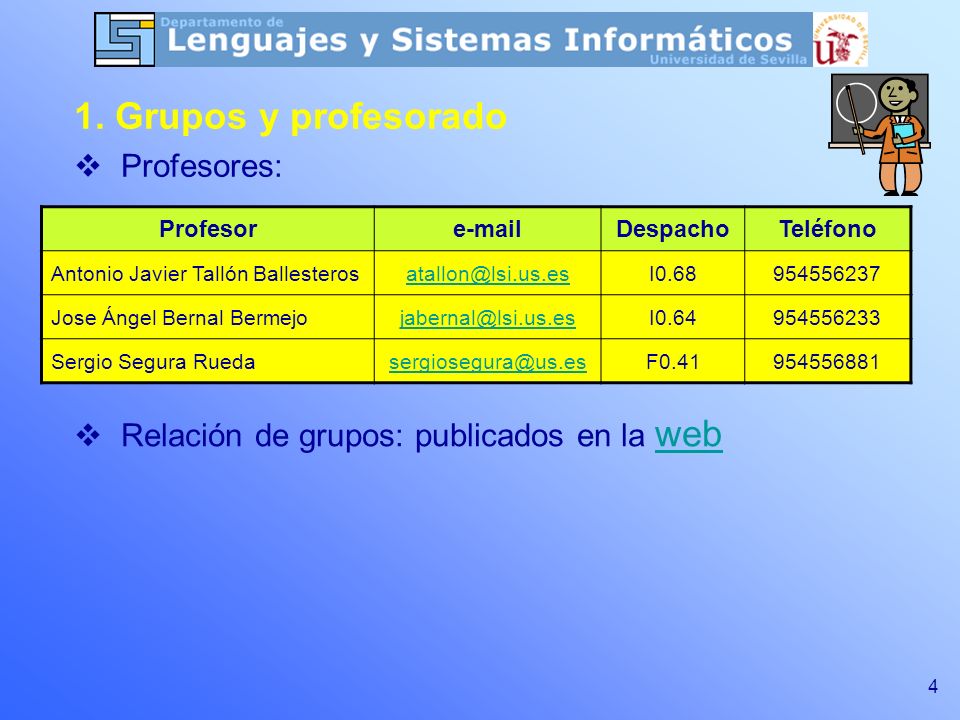 Departamento de
Lenguajes y Sistemas Informáticos
Universidad de Sevilla

UNIVERSIDAD DE SEVILLA

1. Grupos y profesorado

❖ Profesores:

| Profesor | e-mail | Despacho | Teléfono |
|---|---|---|---|
| Antonio Javier Tallón Ballesteros | atallon@lsi.us.es | I0.68 | 954556237 |
| Jose Ángel Bernal Bermejo | jabernal@lsi.us.es | I0.64 | 954556233 |
| Sergio Segura Rueda | sergiosegura@us.es | F0.41 | 954556881 |

❖ Relación de grupos: publicados en la web

4